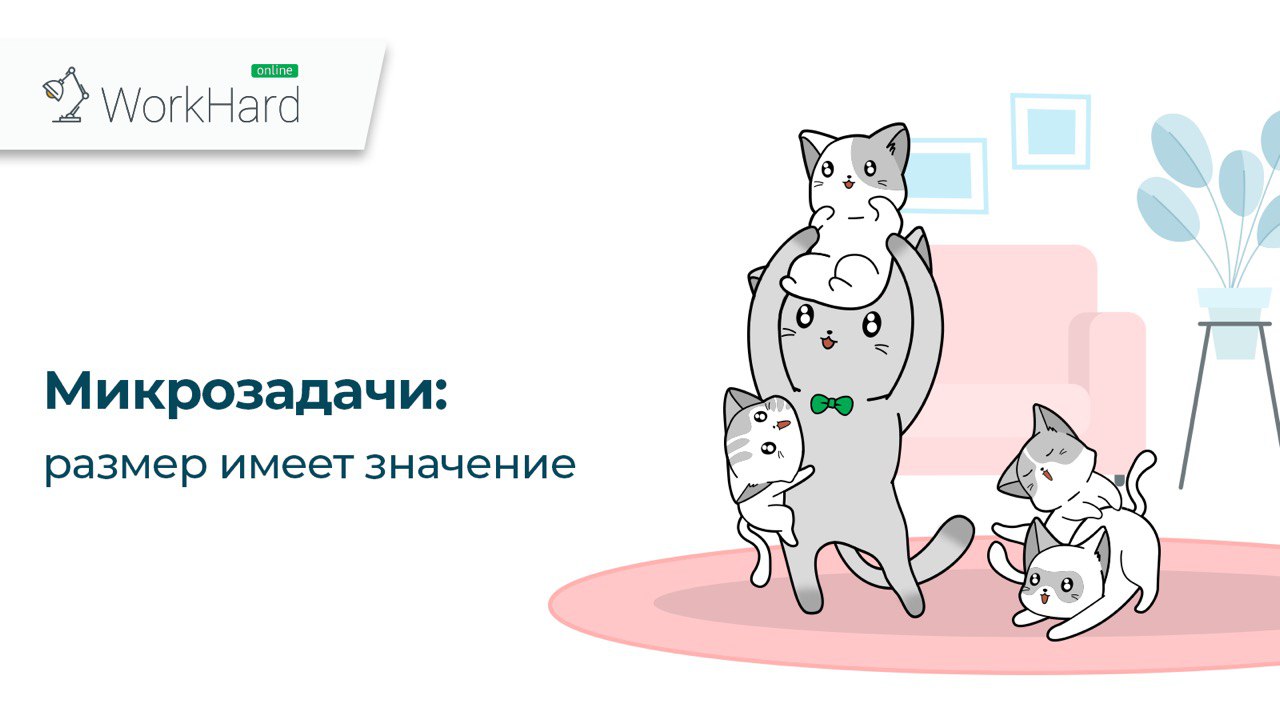 online
WorkHard

Микрозадачи:
размер имеет значение